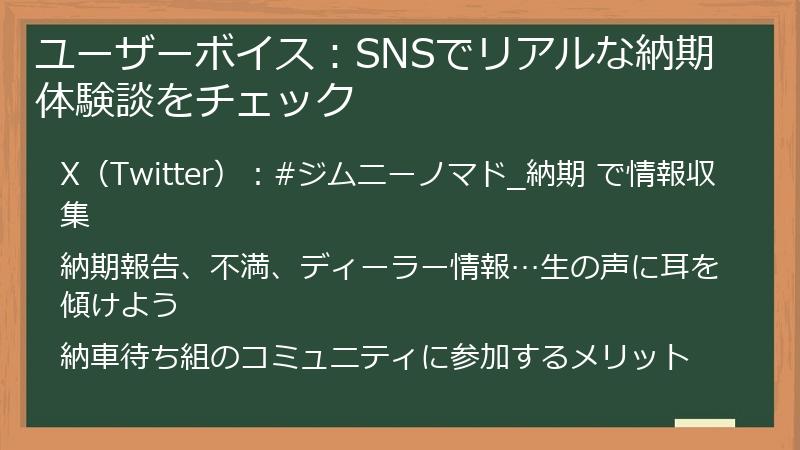 ユーザーボイス：SNSでリアルな納期体験談をチェック

X（Twitter）：#ジムニーノマド_納期 で情報収集

納期報告、不満、ディーラー情報…生の声に耳を傾けよう

納車待ち組のコミュニティに参加するメリット